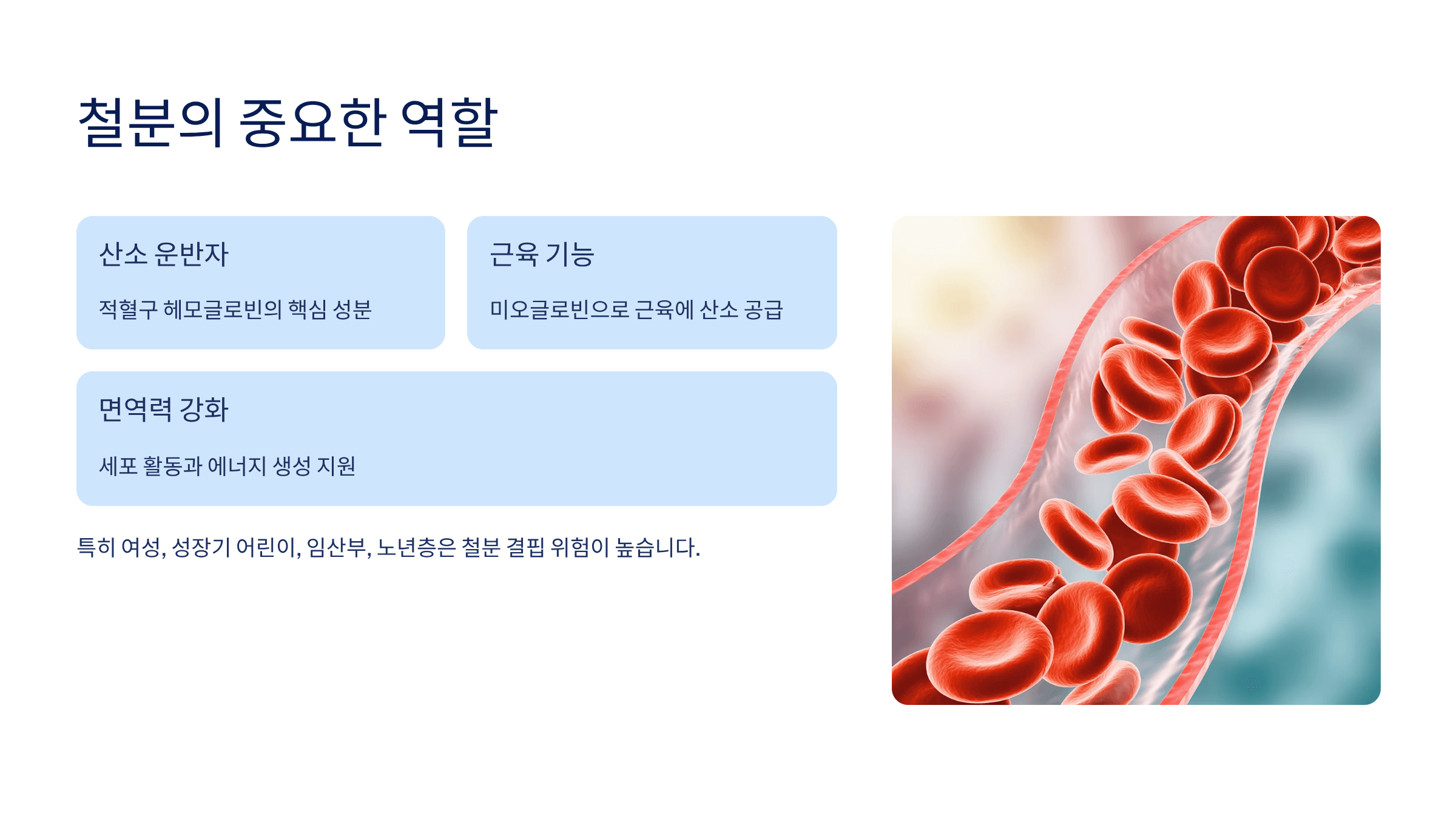 철분의 중요한 역할

산소 운반자

적혈구 헤모글로빈의 핵심 성분

근육 기능

미오글로빈으로 근육에 산소 공급

면역력 강화

세포 활동과 에너지 생성 지원

특히 여성, 성장기 어린이, 임산부, 노년층은 철분 결핍 위험이 높습니다.